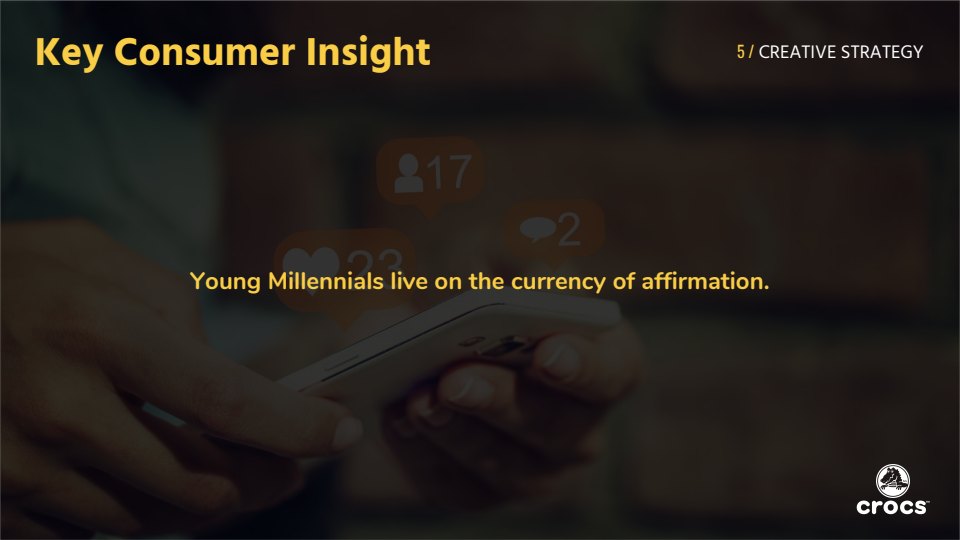 Key Consumer Insight

5 / CREATIVE STRATEGY

17

2

23

Young Millennials live on the currency of affirmation.

crocs